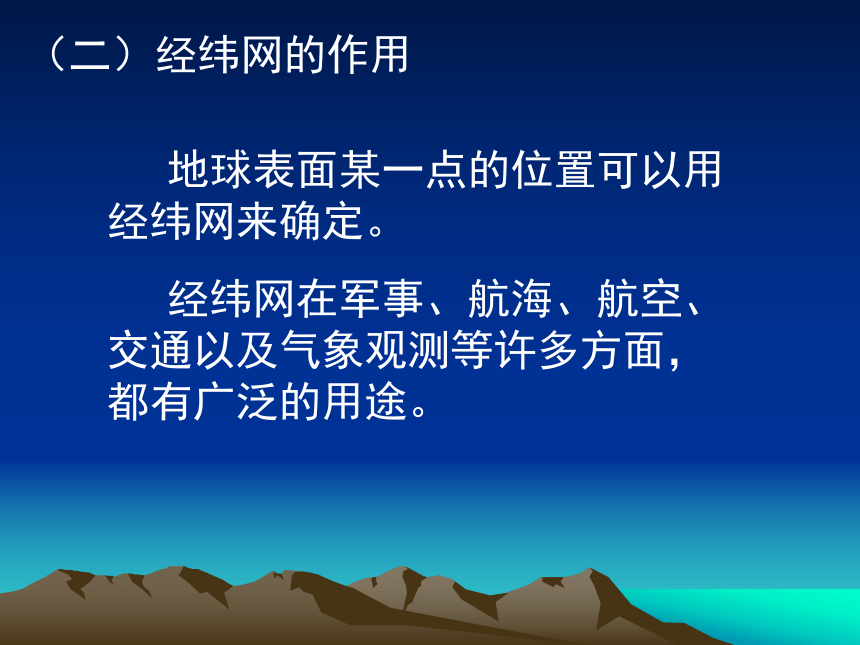 （二）经纬网的作用

地球表面某一点的位置可以用经纬网来确定。

经纬网在军事、航海、航空、交通以及气象观测等许多方面，都有广泛的用途。